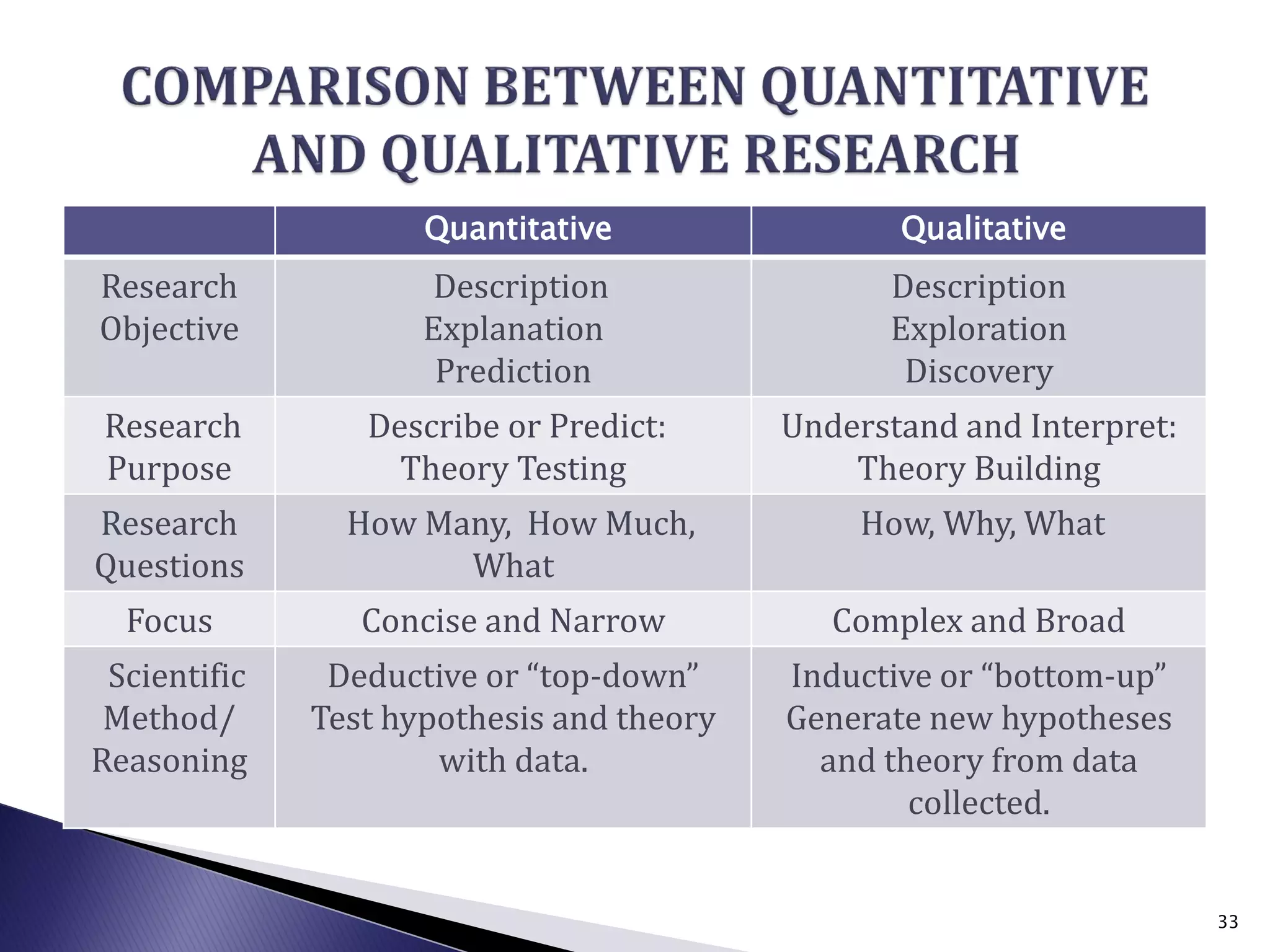 COMPARISON BETWEEN QUANTITATIVE AND QUALITATIVE RESEARCH

| | Quantitative | Qualitative |
|---|---|---|
| Research Objective | Description Explanation Prediction | Description Exploration Discovery |
| Research Purpose | Describe or Predict: Theory Testing | Understand and Interpret: Theory Building |
| Research Questions | How Many, How Much, What | How, Why, What |
| Focus | Concise and Narrow | Complex and Broad |
| Scientific Method/ Reasoning | Deductive or “top-down” Test hypothesis and theory with data. | Inductive or “bottom-up” Generate new hypotheses and theory from data collected. |

33